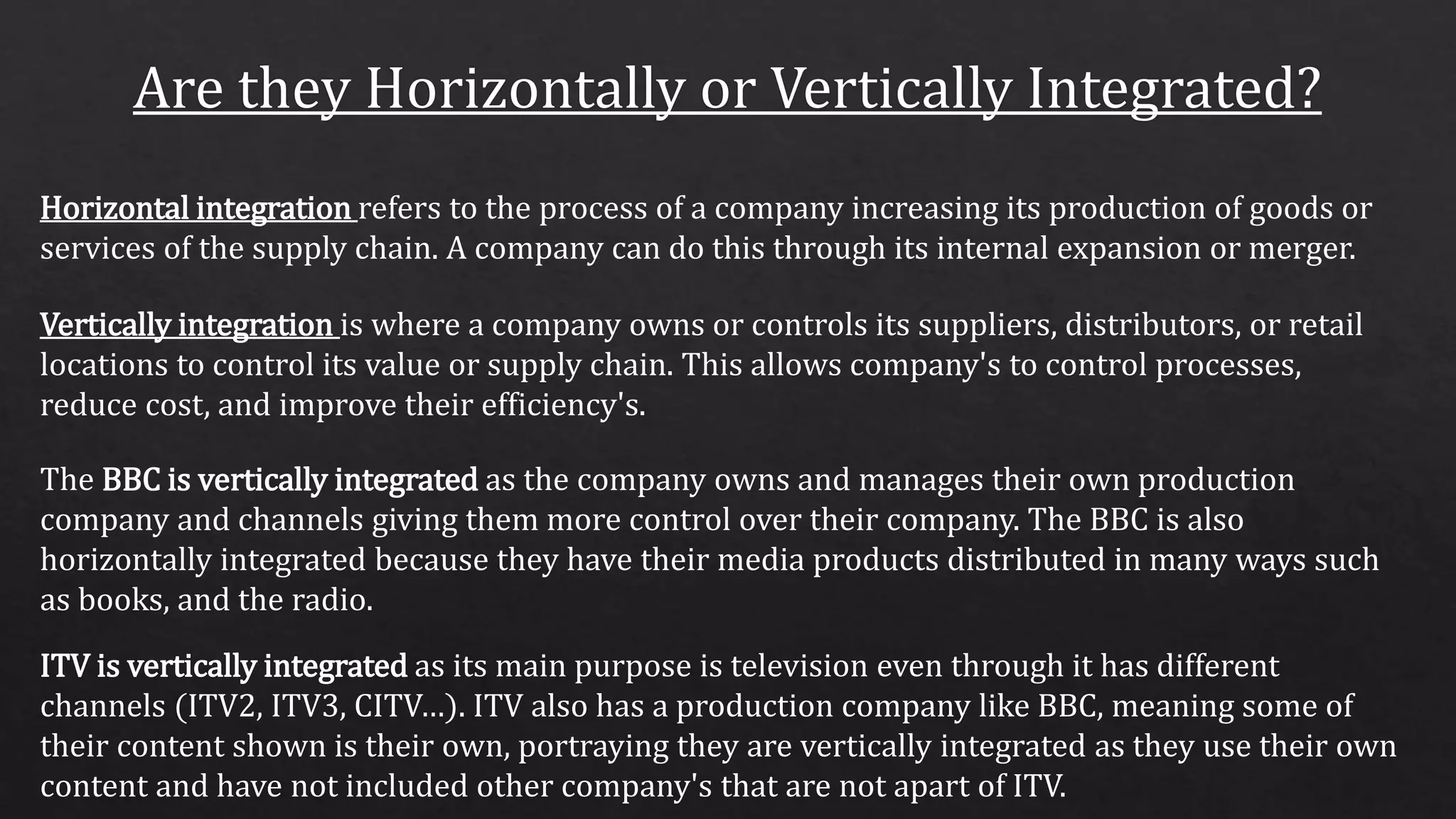 Are they Horizontally or Vertically Integrated?

Horizontal integration refers to the process of a company increasing its production of goods or services of the supply chain. A company can do this through its internal expansion or merger.

Vertically integration is where a company owns or controls its suppliers, distributors, or retail locations to control its value or supply chain. This allows company's to control processes, reduce cost, and improve their efficiency's.

The BBC is vertically integrated as the company owns and manages their own production company and channels giving them more control over their company. The BBC is also horizontally integrated because they have their media products distributed in many ways such as books, and the radio.

ITV is vertically integrated as its main purpose is television even through it has different channels (ITV2, ITV3, CITV…). ITV also has a production company like BBC, meaning some of their content shown is their own, portraying they are vertically integrated as they use their own content and have not included other company's that are not apart of ITV.